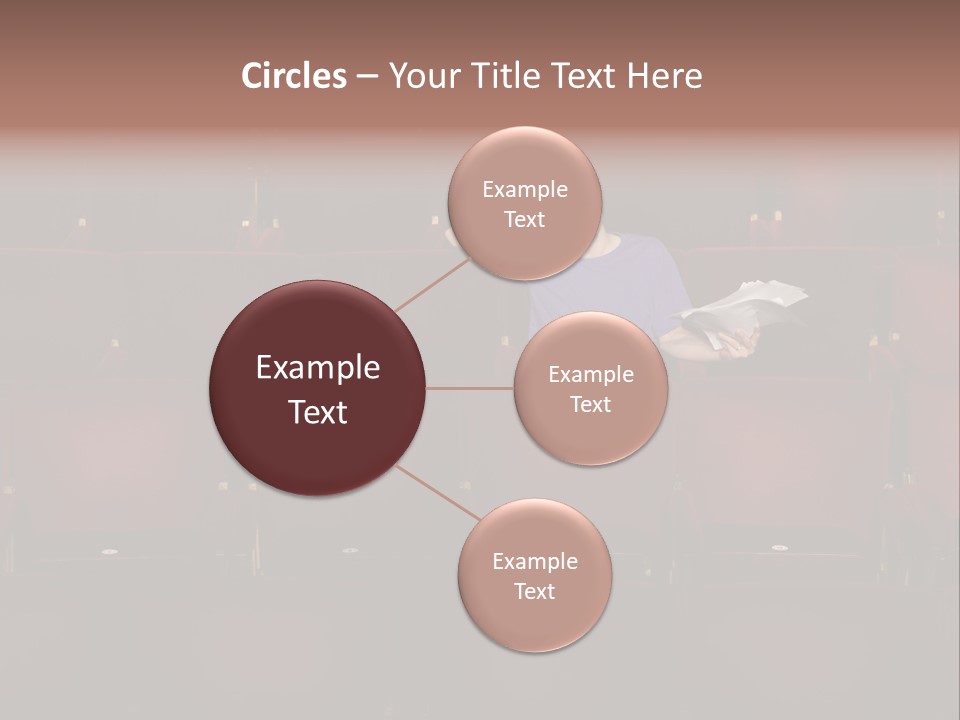 Circles – Your Title Text Here

Example Text

Example Text

Example Text

Example Text